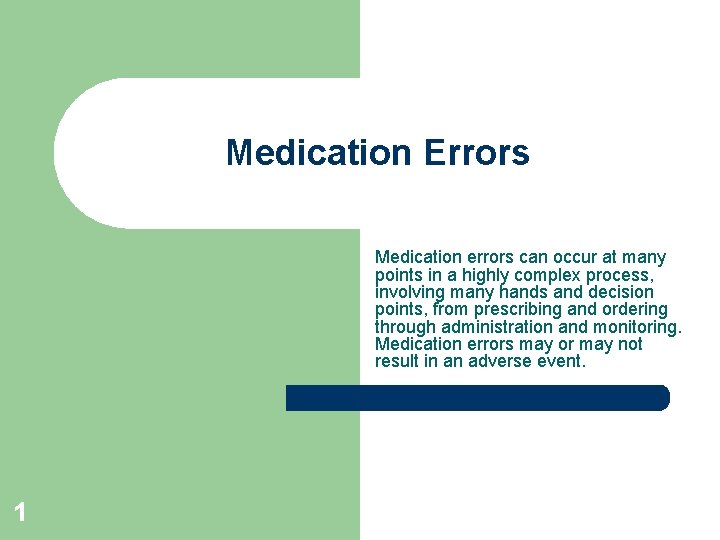 Medication Errors

Medication errors can occur at many points in a highly complex process, involving many hands and decision points, from prescribing and ordering through administration and monitoring. Medication errors may or may not result in an adverse event.

1